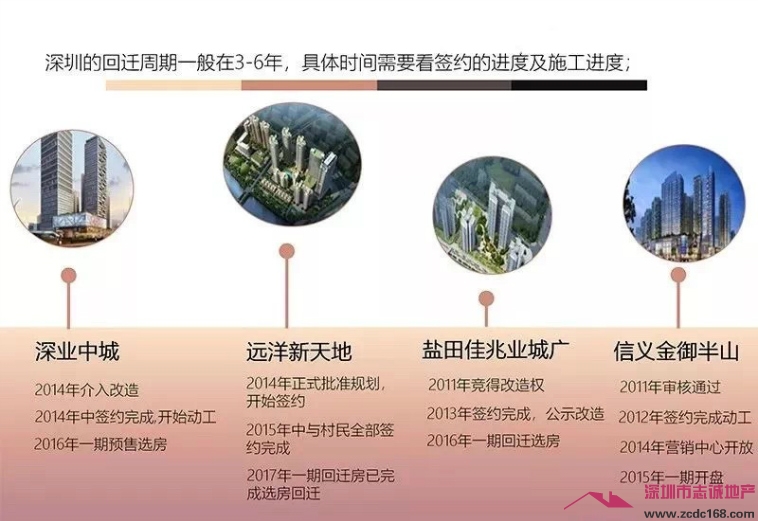 深圳的回迁周期一般在3-6年，具体时间需要看签约的进度及施工进度；

深业中城

2014年介入改造

2014年中签约完成,开始动工

2016年一期预售选房

远洋新天地

2014年正式批准规划，开始签约

2015年中与村民全部签约完成

2017年一期回迁房已完成选房回迁

盐田佳兆业城广

2011年竞得改造权

2013年签约完成，公示改造

2016年一期回迁选房

信义金御半山

2011年审核通过

2012年签约完成动工

2014年营销中心开放

2015年一期开盘

深圳市志诚地产
www.zcdc168.com